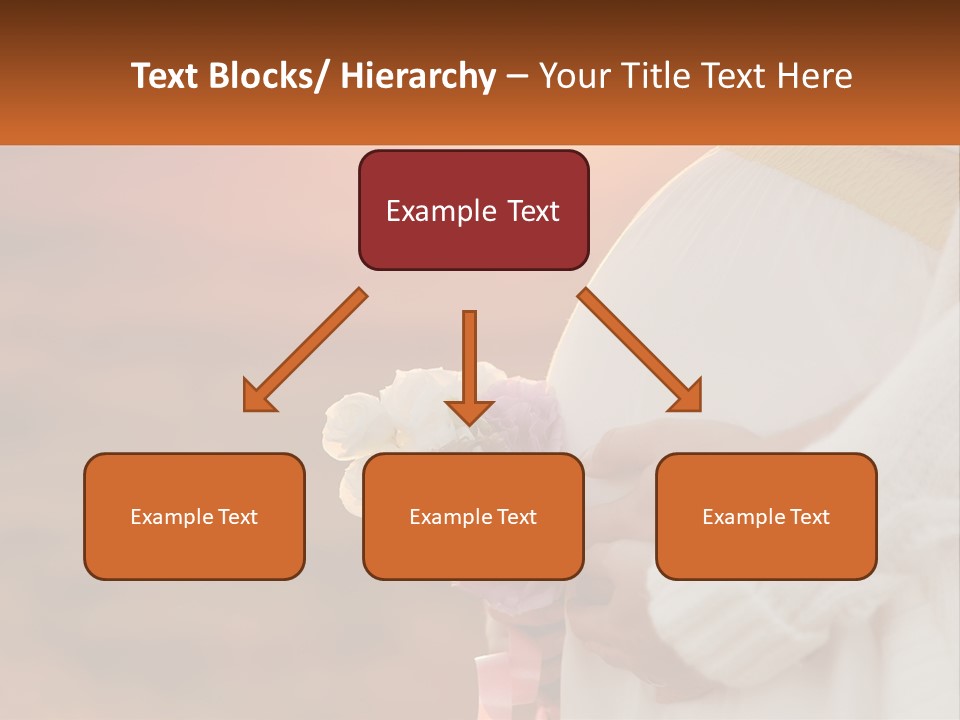 Text Blocks/ Hierarchy – Your Title Text Here

Example Text

Example Text

Example Text

Example Text